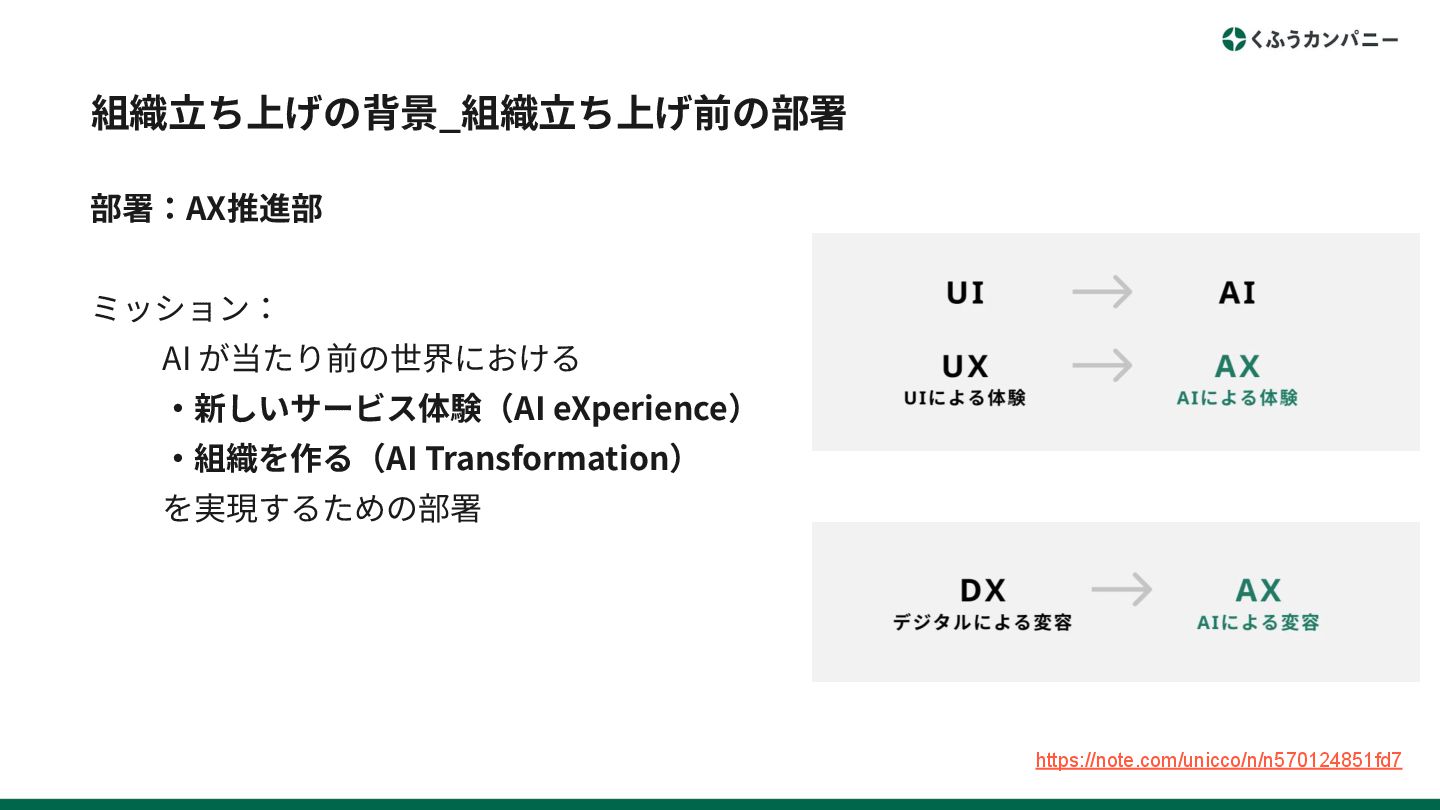 くふうカンパニー

組織立ち上げの背景_組織立ち上げ前の部署

部署：AX推進部

ミッション：
AI が当たり前の世界における
・新しいサービス体験（AI eXperience）
・組織を作る（AI Transformation）
を実現するための部署

UI → AI

UX
UIによる体験
→
AX
AIによる体験

DX
デジタルによる変容
→
AX
AIによる変容

https://note.com/unicco/n/n570124851fd7